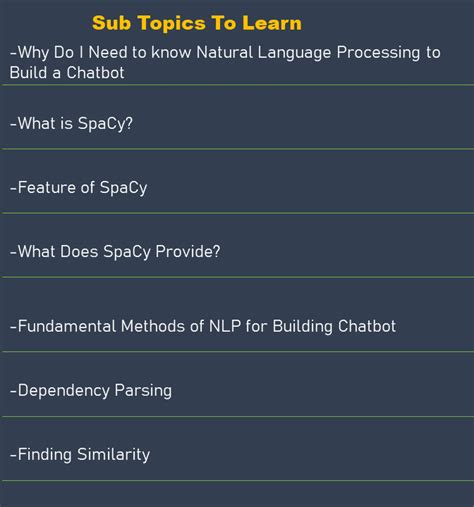 Sub Topics To Learn

-Why Do I Need to know Natural Language Processing to Build a Chatbot

-What is SpaCy?

-Feature of SpaCy

-What Does SpaCy Provide?

-Fundamental Methods of NLP for Building Chatbot

-Dependency Parsing

-Finding Similarity